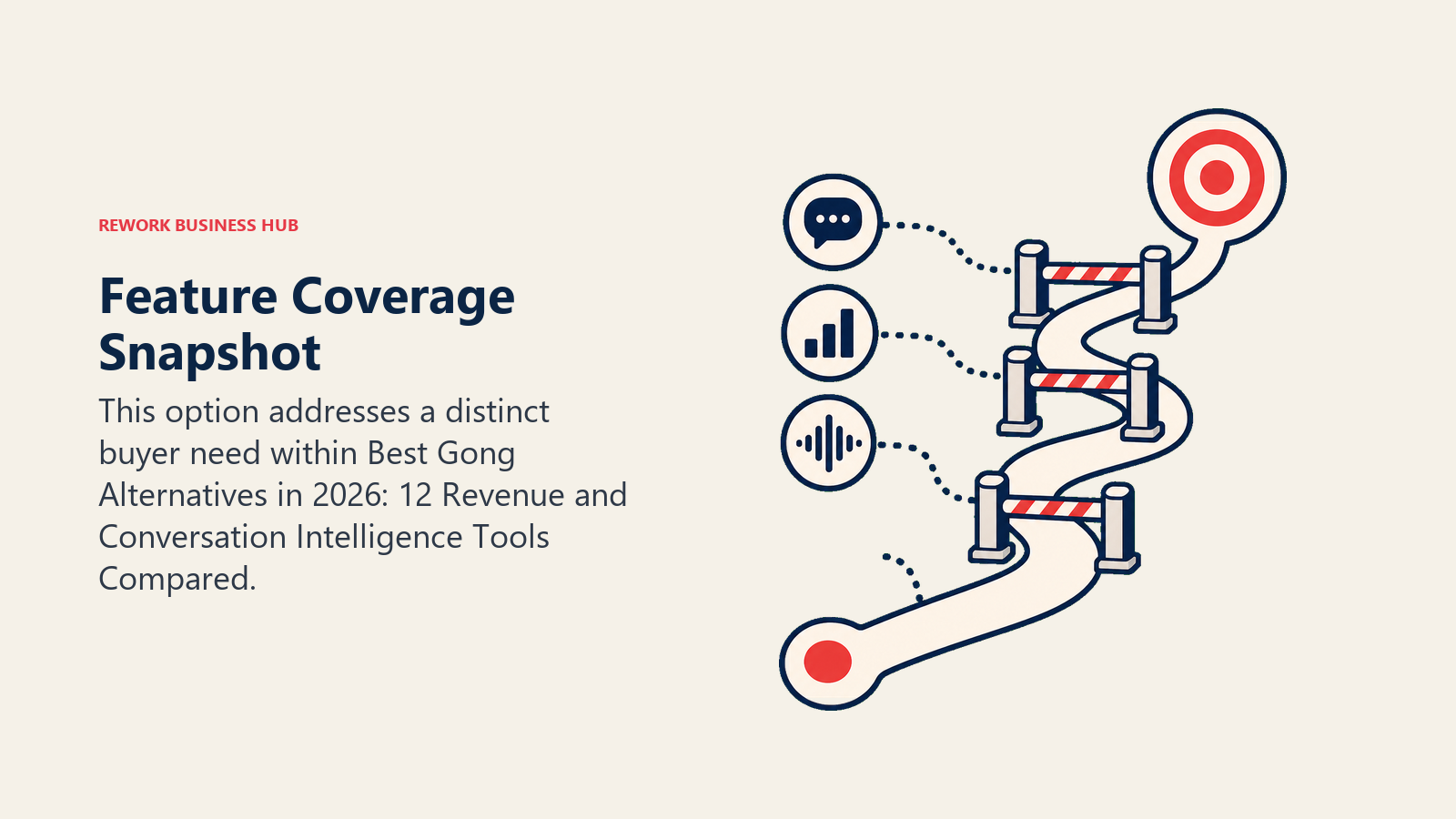 REWORK BUSINESS HUB

Feature Coverage Snapshot

This option addresses a distinct buyer need within Best Gong Alternatives in 2026: 12 Revenue and Conversation Intelligence Tools Compared.